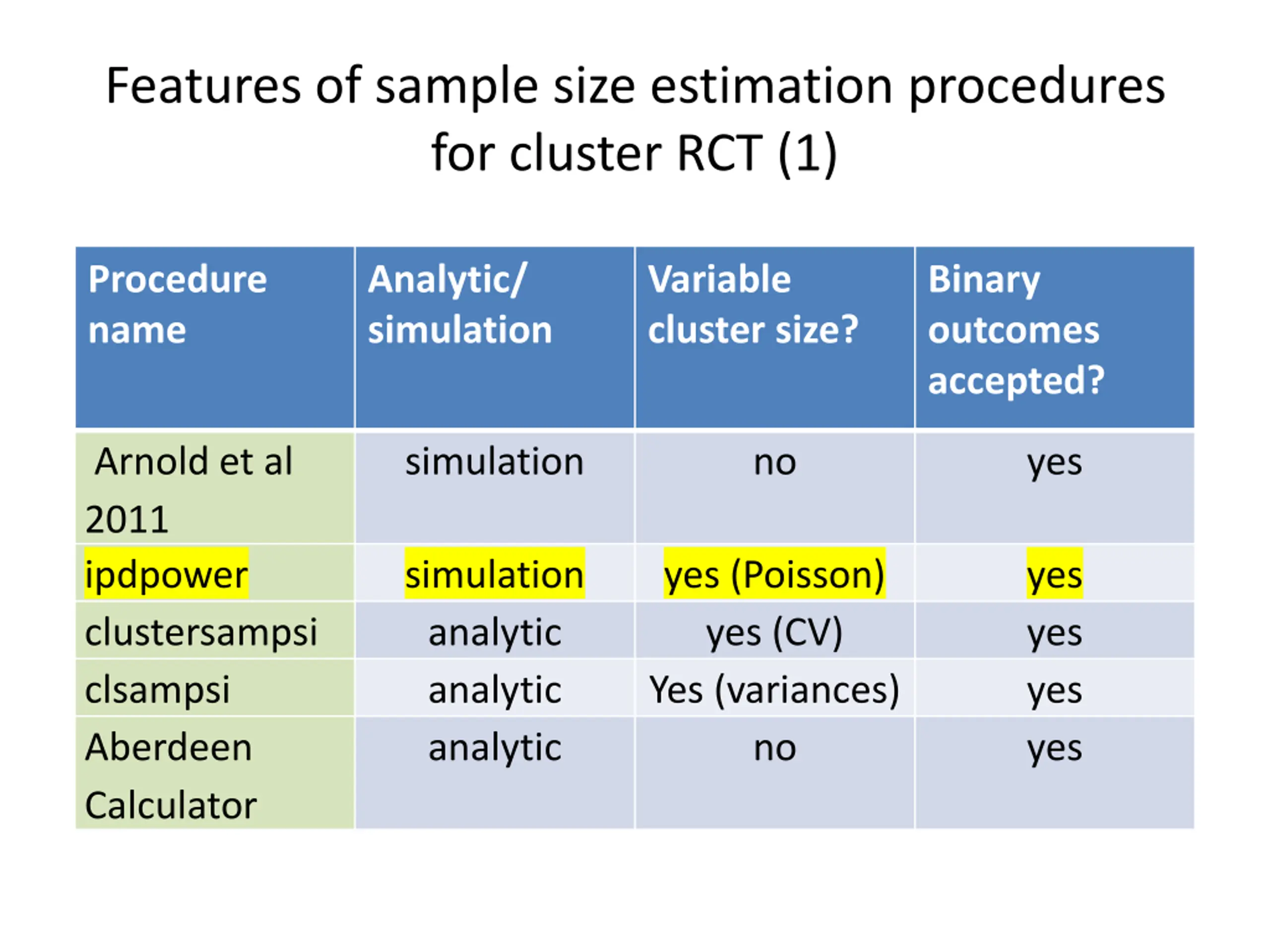 Features of sample size estimation procedures for cluster RCT (1)

| Procedure name | Analytic/ simulation | Variable cluster size? | Binary outcomes accepted? |
|---|---|---|---|
| Arnold et al 2011 | simulation | no | yes |
| ipdpower | simulation | yes (Poisson) | yes |
| clustersampsi | analytic | yes (CV) | yes |
| clsampsi | analytic | Yes (variances) | yes |
| Aberdeen Calculator | analytic | no | yes |